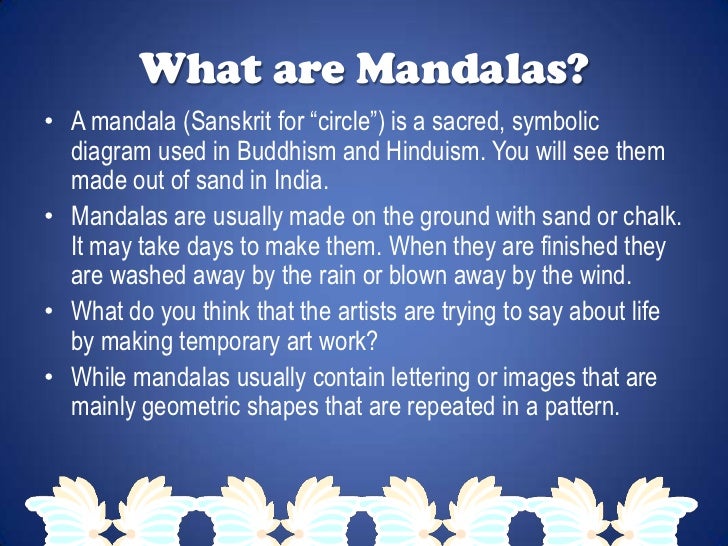 What are Mandalas?

• A mandala (Sanskrit for “circle”) is a sacred, symbolic diagram used in Buddhism and Hinduism. You will see them made out of sand in India.

• Mandalas are usually made on the ground with sand or chalk. It may take days to make them. When they are finished they are washed away by the rain or blown away by the wind.

• What do you think that the artists are trying to say about life by making temporary art work?

• While mandalas usually contain lettering or images that are mainly geometric shapes that are repeated in a pattern.